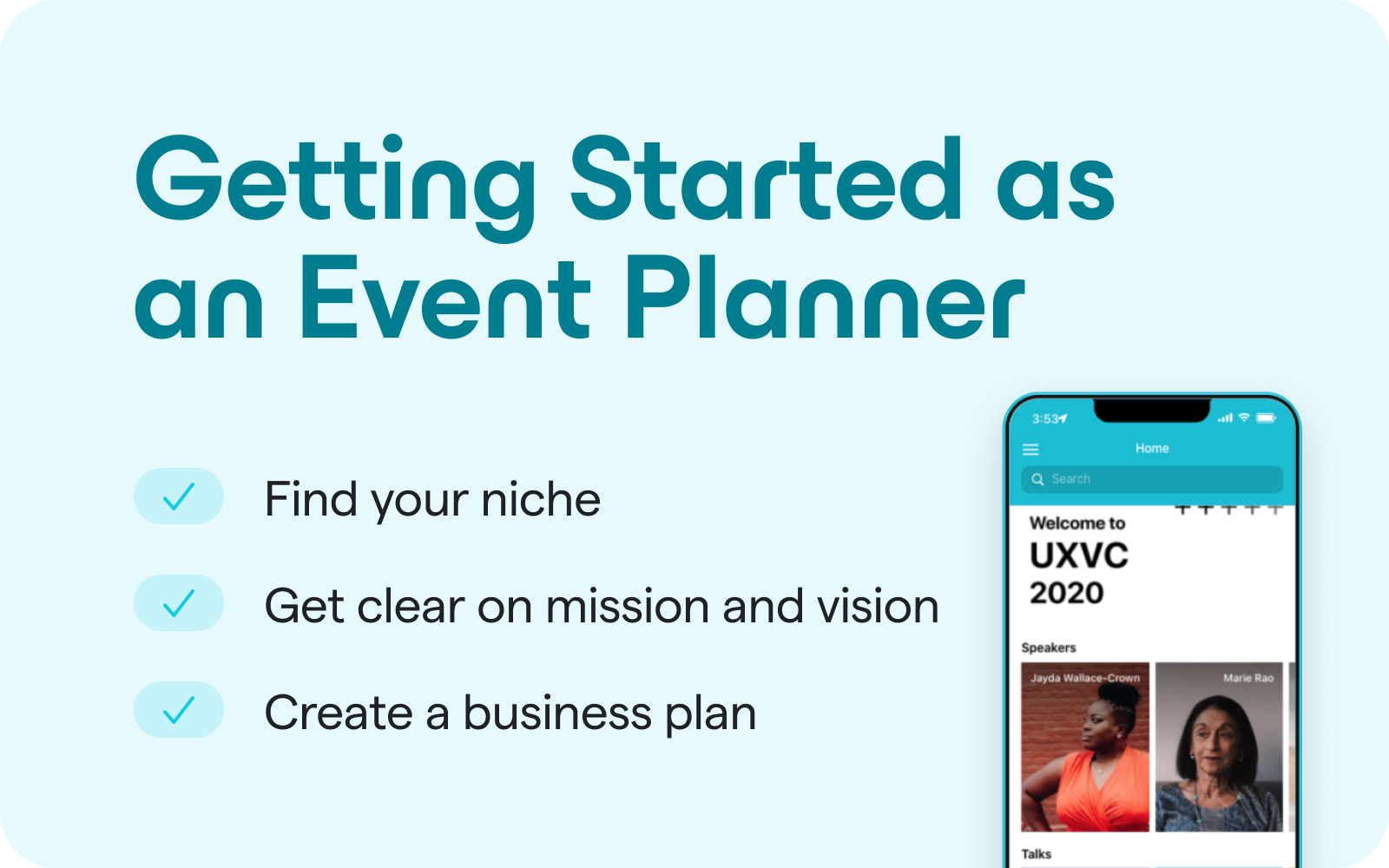 Getting Started as an Event Planner

Find your niche

Get clear on mission and vision

Create a business plan

3:53

Home

Search

Welcome to

UXVC 2020

Speakers

Jayda Wallace-Crown

Marie Rao

Talks